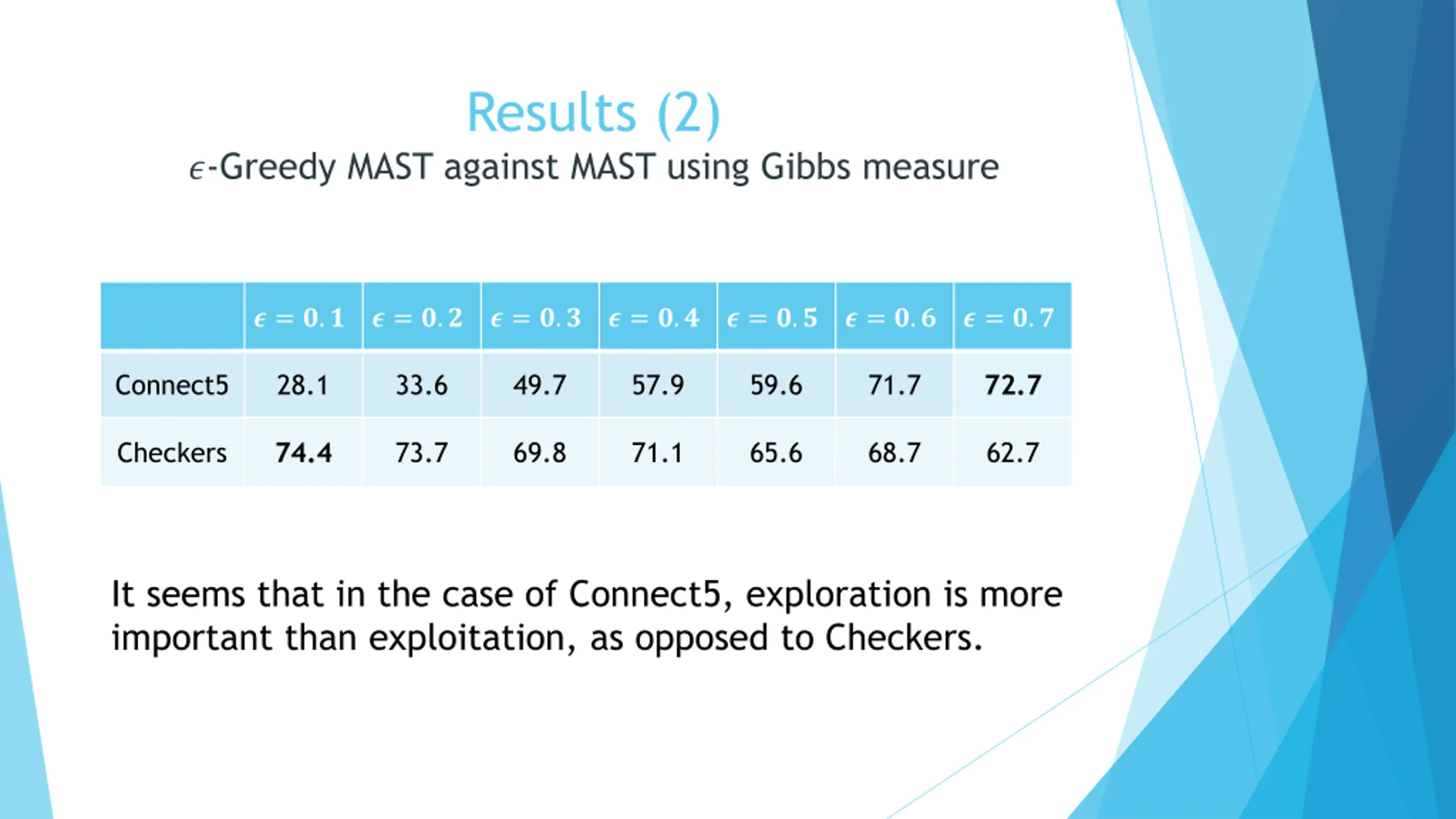 Results (2)

$\epsilon$-Greedy MAST against MAST using Gibbs measure

| | $\epsilon = 0.1$ | $\epsilon = 0.2$ | $\epsilon = 0.3$ | $\epsilon = 0.4$ | $\epsilon = 0.5$ | $\epsilon = 0.6$ | $\epsilon = 0.7$ |
|---|---|---|---|---|---|---|---|
| Connect5 | 28.1 | 33.6 | 49.7 | 57.9 | 59.6 | 71.7 | **72.7** |
| Checkers | **74.4** | 73.7 | 69.8 | 71.1 | 65.6 | 68.7 | 62.7 |

It seems that in the case of Connect5, exploration is more important than exploitation, as opposed to Checkers.